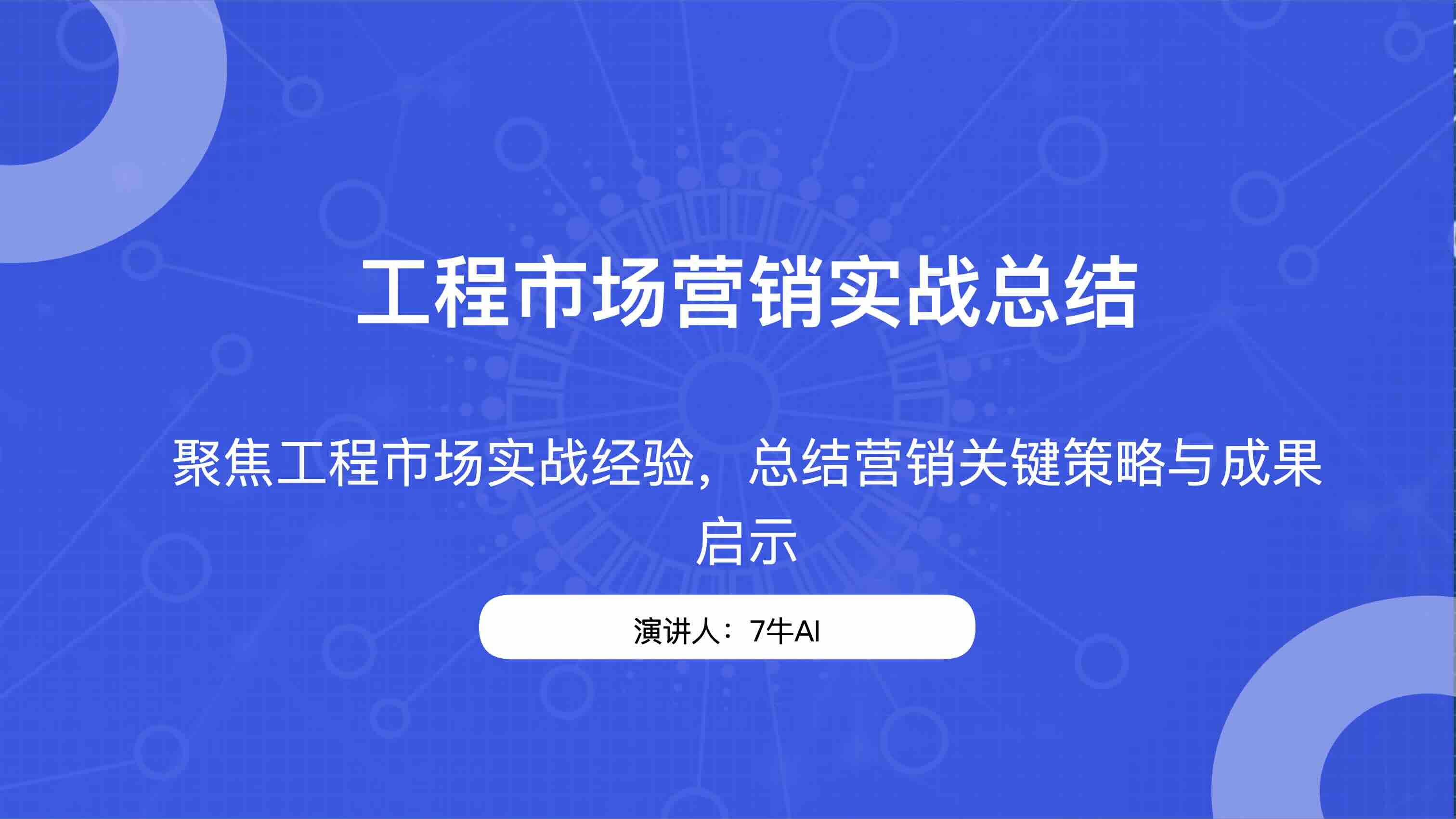 工程市场营销实战总结

聚焦工程市场实战经验，总结营销关键策略与成果启示

演讲人：7牛AI